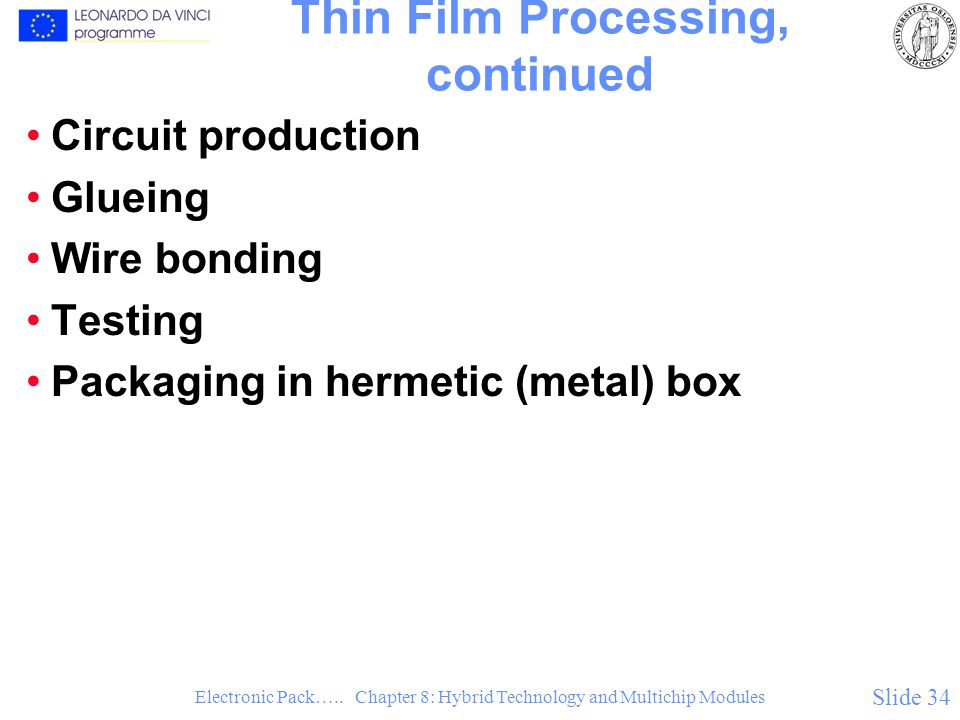 LEONARDO DA VINCI programme

Thin Film Processing, continued

UNIVERSITAS OSLOENSIS MDCCCXI

• Circuit production
• Glueing
• Wire bonding
• Testing
• Packaging in hermetic (metal) box

Electronic Pack….. Chapter 8: Hybrid Technology and Multichip Modules

Slide 34